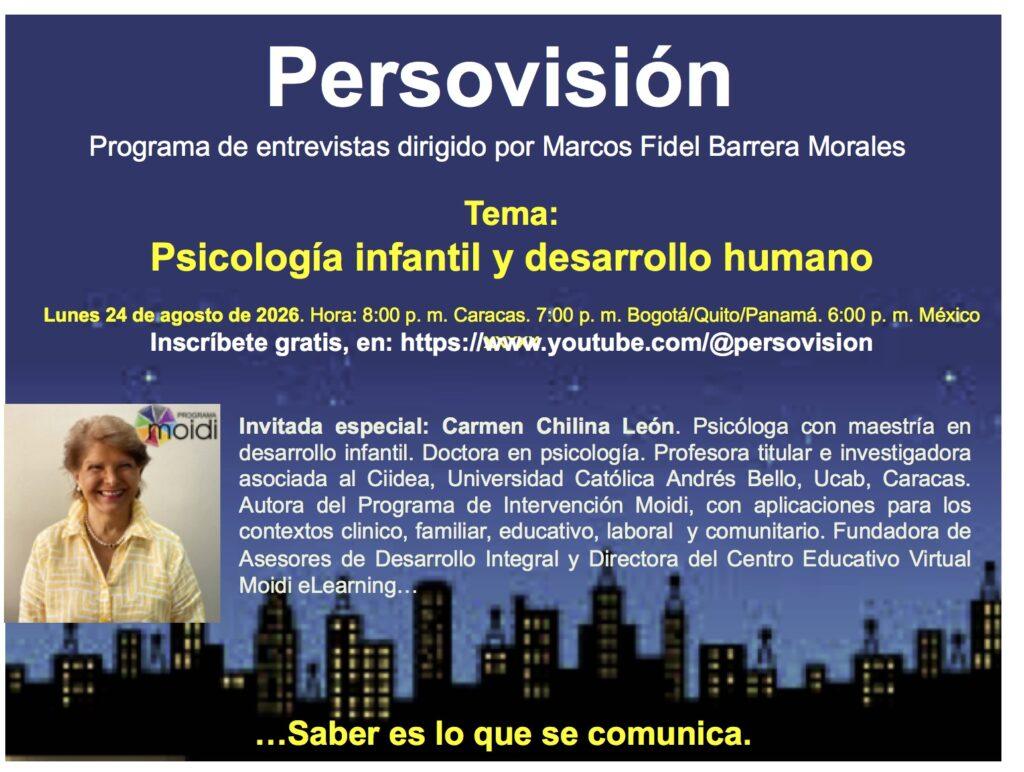 Persovisión

Programa de entrevistas dirigido por Marcos Fidel Barrera Morales

Tema:

Psicología infantil y desarrollo humano

Lunes 24 de agosto de 2026. Hora: 8:00 p. m. Caracas. 7:00 p. m. Bogotá/Quito/Panamá. 6:00 p. m. México

Inscríbete gratis, en: https://www.youtube.com/@persovision

PROGRAMA moidi

Invitada especial: Carmen Chilina León. Psicóloga con maestría en desarrollo infantil. Doctora en psicología. Profesora titular e investigadora asociada al Ciidea, Universidad Católica Andrés Bello, Ucab, Caracas. Autora del Programa de Intervención Moidi, con aplicaciones para los contextos clinico, familiar, educativo, laboral y comunitario. Fundadora de Asesores de Desarrollo Integral y Directora del Centro Educativo Virtual Moidi eLearning…

…Saber es lo que se comunica.